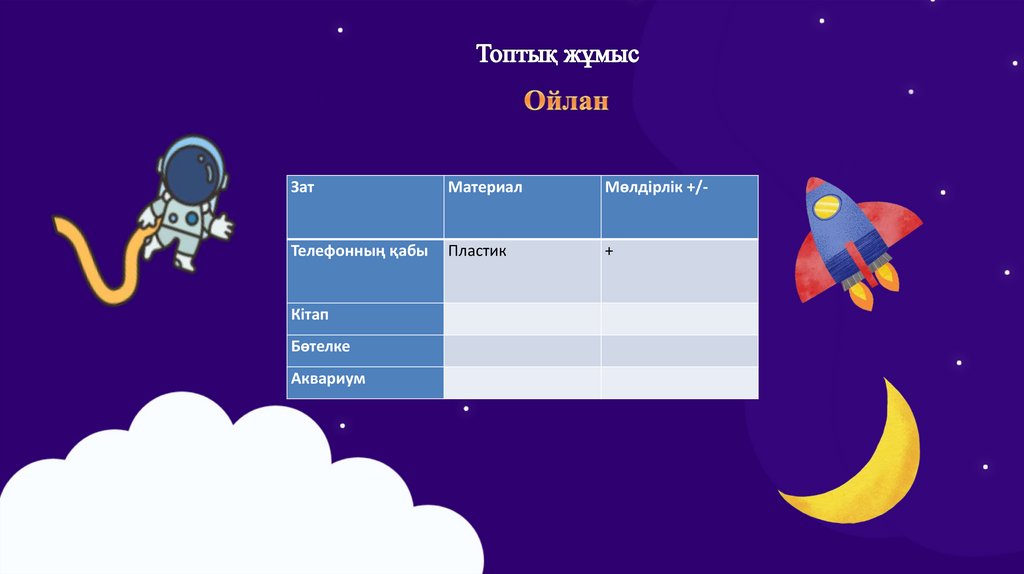 Топтық жұмыс

Ойлан

| Зат | Материал | Мөлдірлік +/- |
|---|---|---|
| Телефонның қабы | Пластик | + |
| Кітап | | |
| Бөтелке | | |
| Аквариум | | |